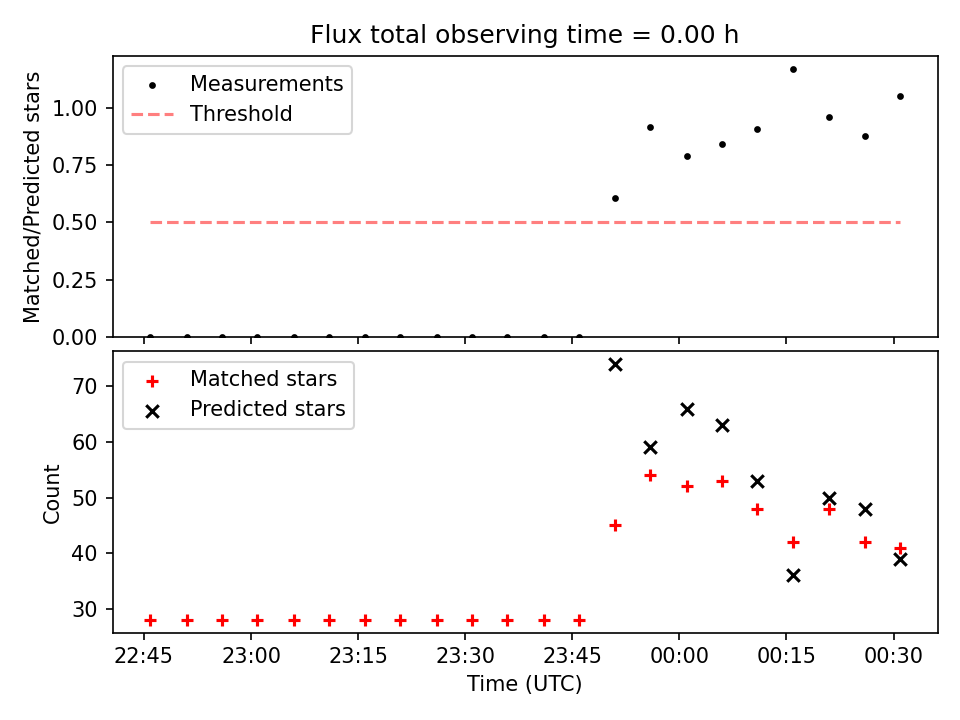 Flux total observing time = 0.00 h

Measurements
Threshold

Matched/Predicted stars

1.00
0.75
0.50
0.25
0.00

Matched stars
Predicted stars

Count

70
60
50
40
30

22:45
23:00
23:15
23:30
23:45
00:00
00:15
00:30

Time (UTC)